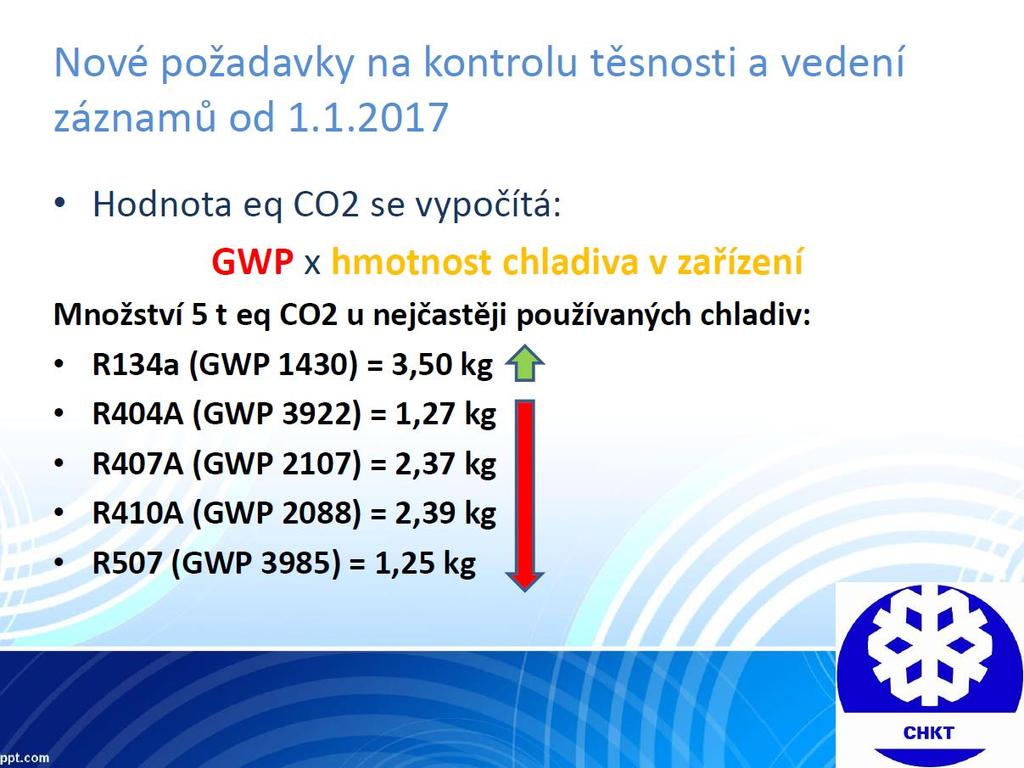 Nové požadavky na kontrolu těsnosti a vedení záznamů od 1.1.2017

• Hodnota eq CO2 se vypočítá:

GWP x hmotnost chladiva v zařízení

Množství 5 t eq CO2 u nejčastěji používaných chladiv:

• R134a (GWP 1430) = 3,50 kg
• R404A (GWP 3922) = 1,27 kg
• R407A (GWP 2107) = 2,37 kg
• R410A (GWP 2088) = 2,39 kg
• R507 (GWP 3985) = 1,25 kg

CHKT

ppt.com